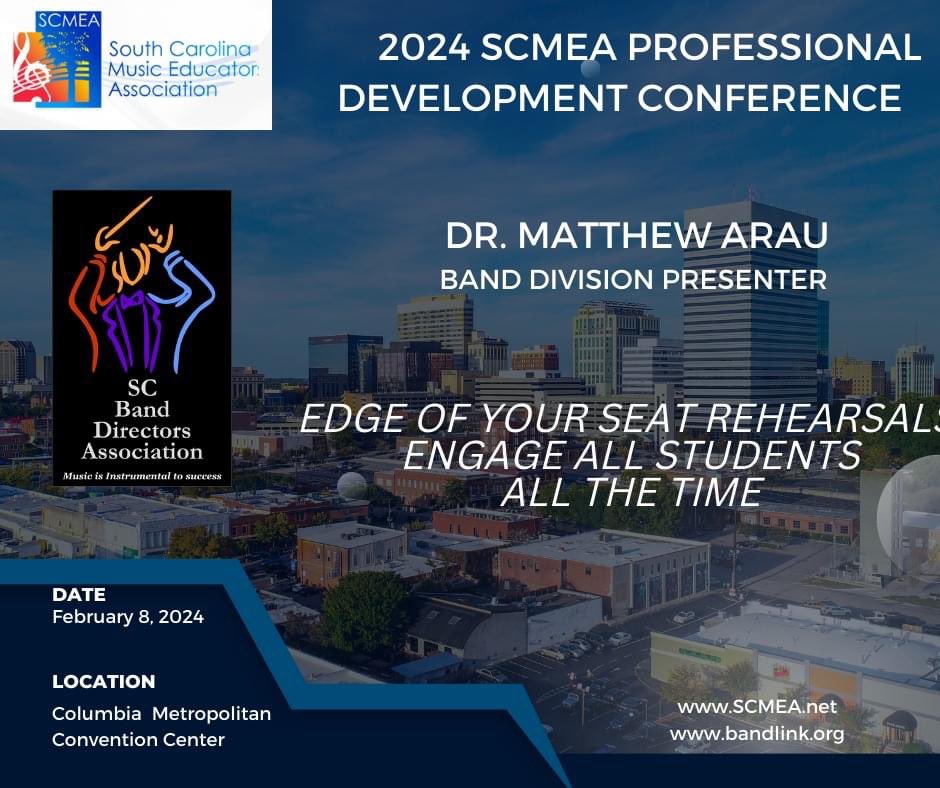 SCMEA
South Carolina Music Educator Association

2024 SCMEA PROFESSIONAL DEVELOPMENT CONFERENCE

SC Band Directors Association
Music is Instrumental to success

DR. MATTHEW ARAU
BAND DIVISION PRESENTER

EDGE OF YOUR SEAT REHEARSALS
ENGAGE ALL STUDENTS
ALL THE TIME

DATE
February 8, 2024

LOCATION
Columbia Metropolitan Convention Center

www.SCMEA.net
www.bandlink.org